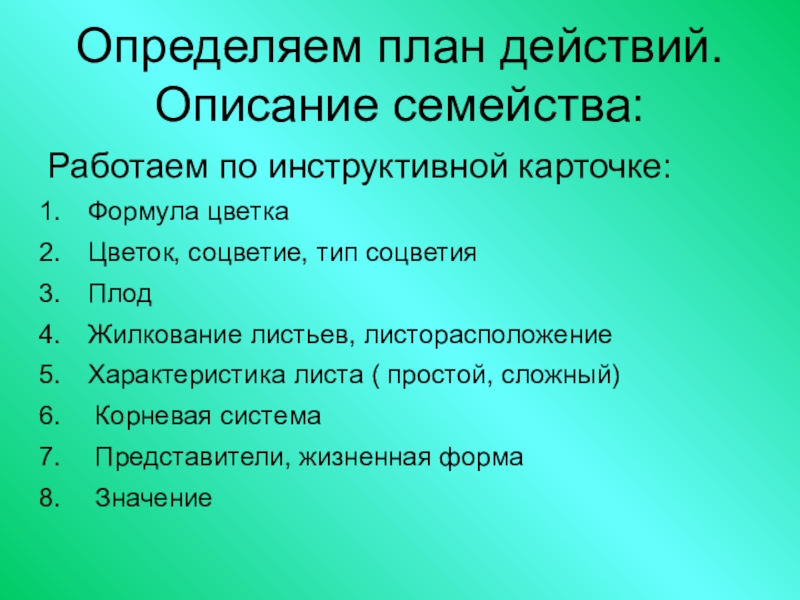 Определяем план действий. Описание семейства:

Работаем по инструктивной карточке:

1. Формула цветка
2. Цветок, соцветие, тип соцветия
3. Плод
4. Жилкование листьев, листорасположение
5. Характеристика листа ( простой, сложный)
6. Корневая система
7. Представители, жизненная форма
8. Значение